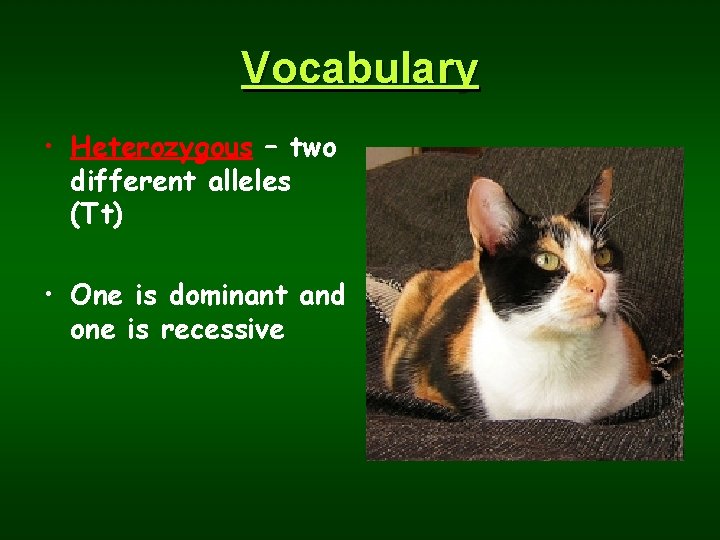 Vocabulary

• Heterozygous – two different alleles (Tt)

• One is dominant and one is recessive